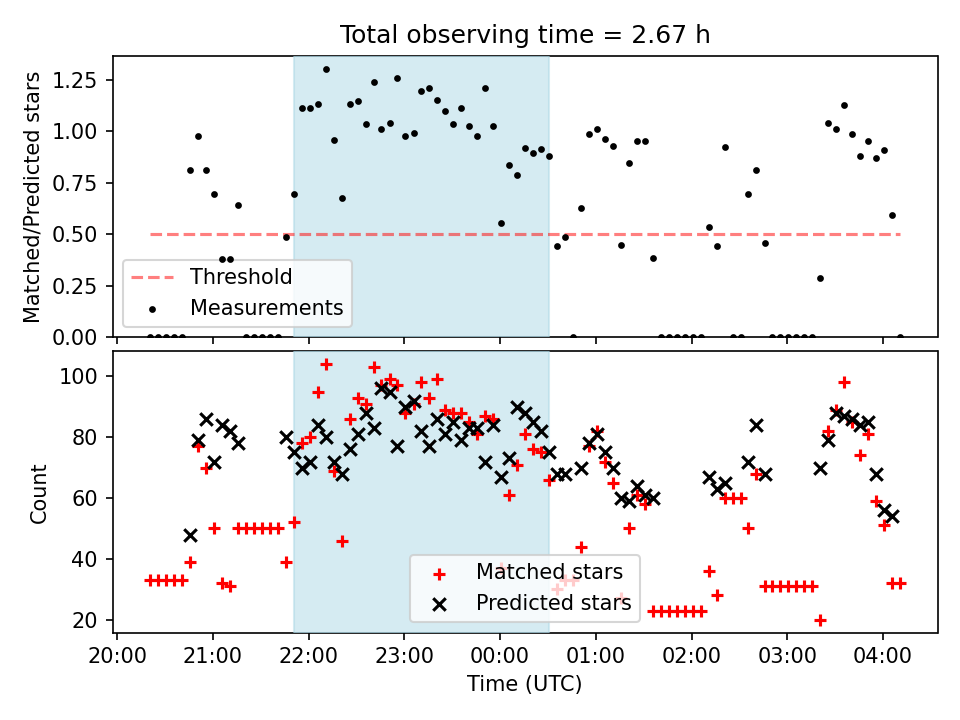 Total observing time = 2.67 h

Matched/Predicted stars

1.25
1.00
0.75
0.50
0.25
0.00

Threshold
Measurements

Count

100
80
60
40
20

Matched stars
Predicted stars

20:00 21:00 22:00 23:00 00:00 01:00 02:00 03:00 04:00

Time (UTC)